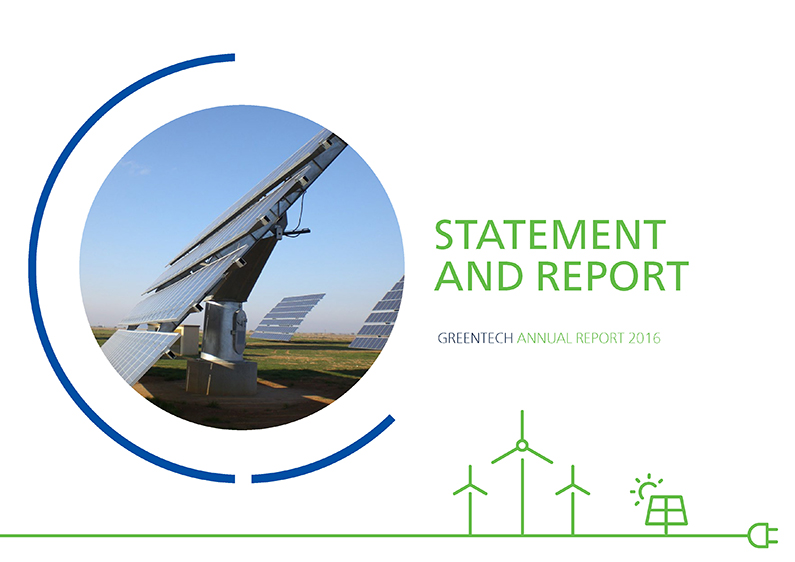 STATEMENT AND REPORT

GREENTECH ANNUAL REPORT 2016